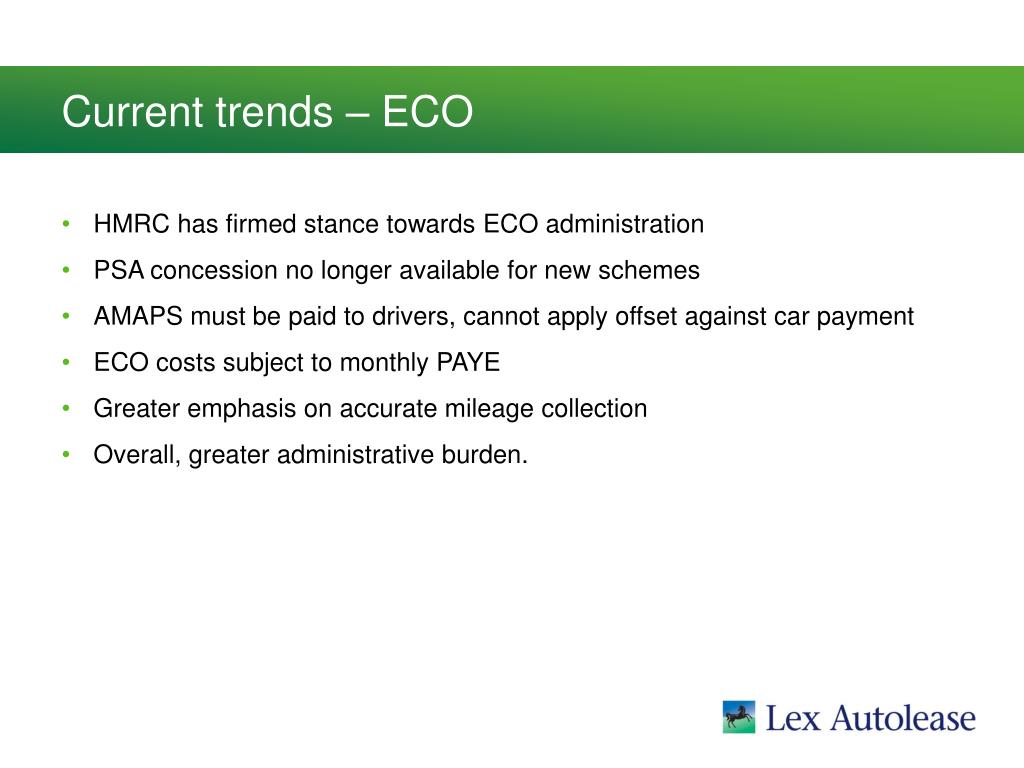 Current trends – ECO

• HMRC has firmed stance towards ECO administration
• PSA concession no longer available for new schemes
• AMAPS must be paid to drivers, cannot apply offset against car payment
• ECO costs subject to monthly PAYE
• Greater emphasis on accurate mileage collection
• Overall, greater administrative burden.

Lex Autolease